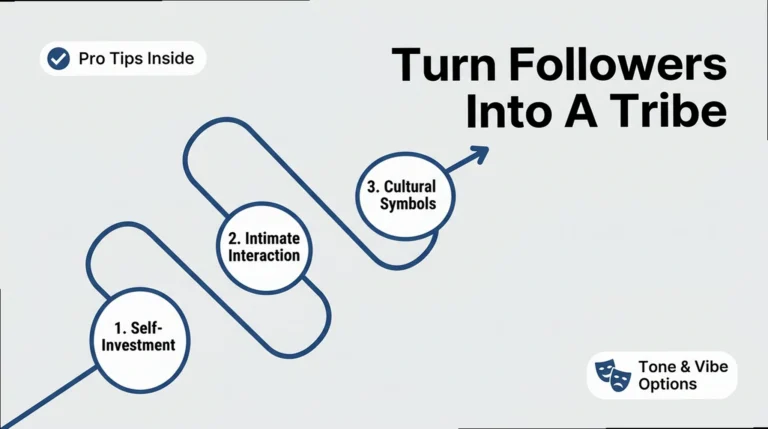 Pro Tips Inside

Turn Followers Into A Tribe

1. Self-Investment

2. Intimate Interaction

3. Cultural Symbols

Tone & Vibe Options